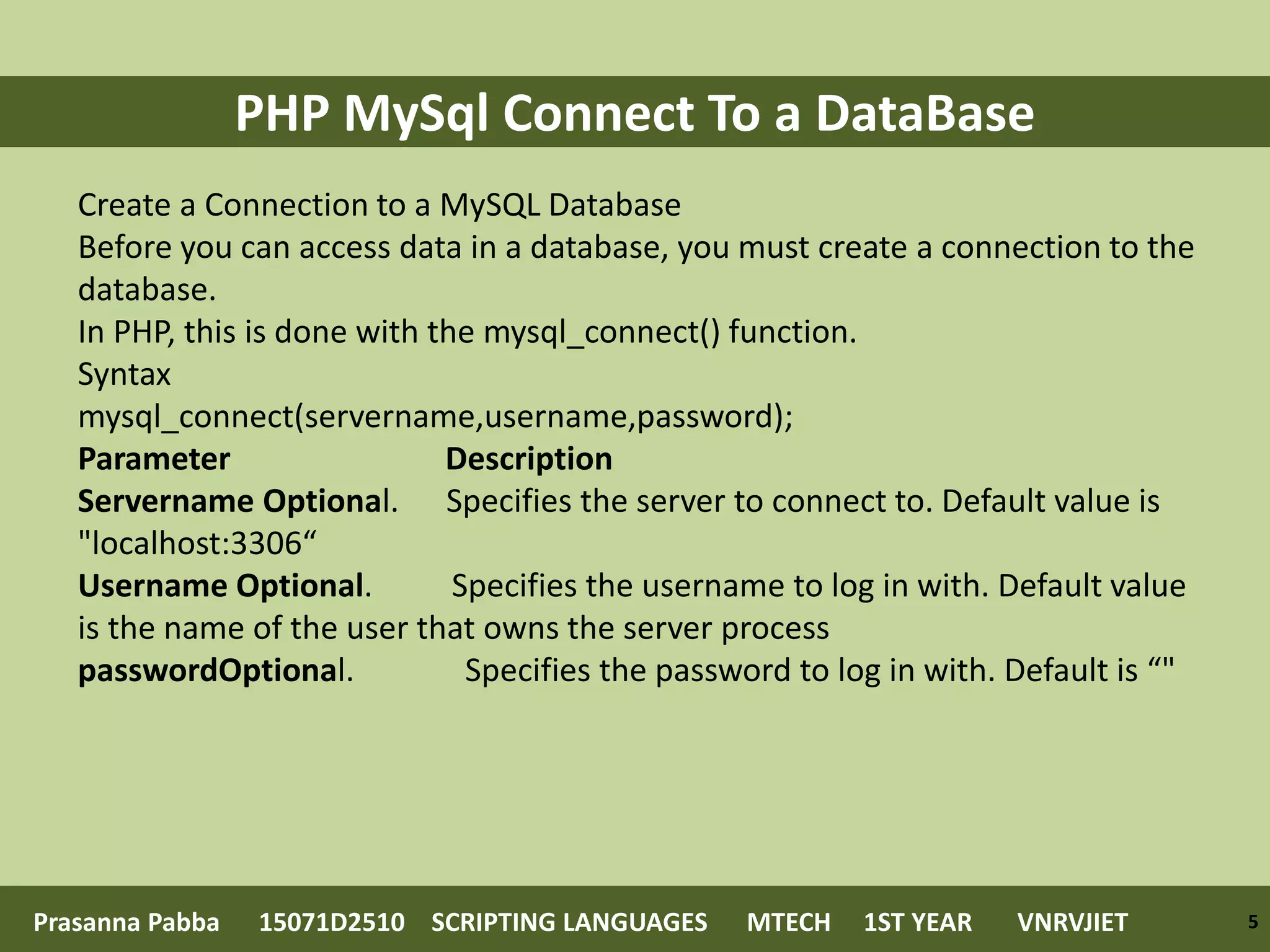 PHP MySql Connect To a DataBase

Create a Connection to a MySQL Database
Before you can access data in a database, you must create a connection to the database.
In PHP, this is done with the mysql_connect() function.
Syntax
mysql_connect(servername,username,password);
Parameter Description
Servername Optional. Specifies the server to connect to. Default value is "localhost:3306“
Username Optional. Specifies the username to log in with. Default value is the name of the user that owns the server process
passwordOptional. Specifies the password to log in with. Default is “"

Prasanna Pabba 15071D2510 SCRIPTING LANGUAGES MTECH 1ST YEAR VNRVJIET 5